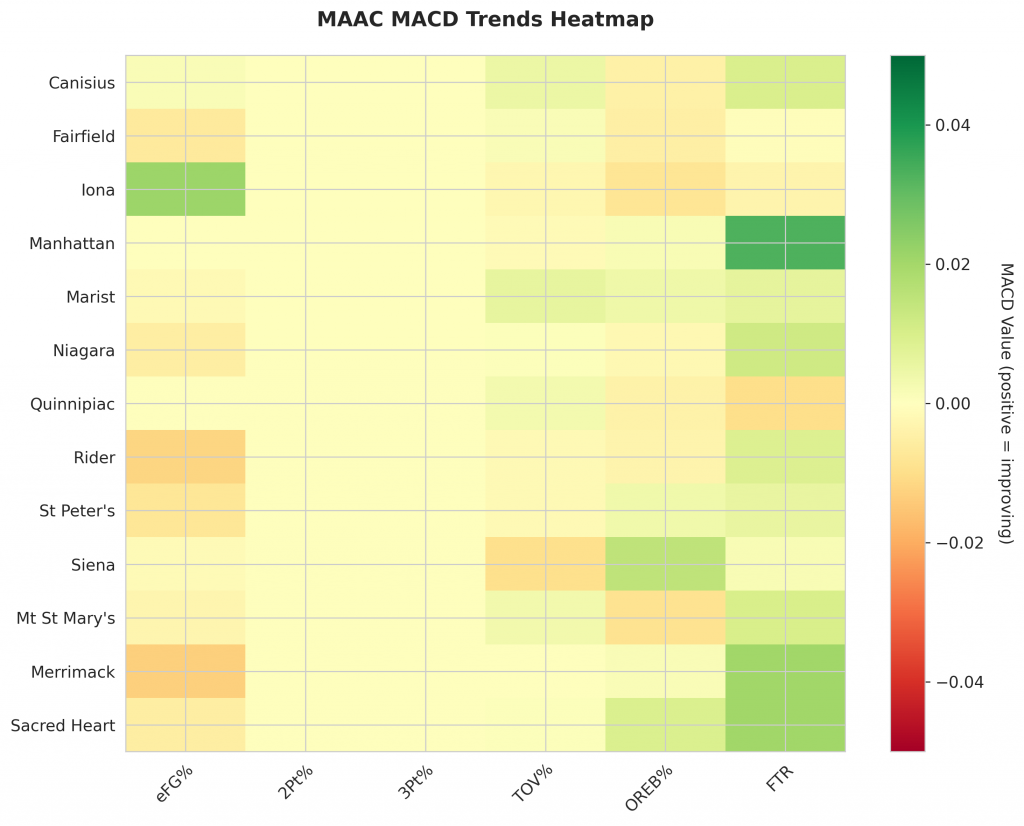 MAAC MACD Trends Heatmap

Canisius
Fairfield
Iona
Manhattan
Marist
Niagara
Quinnipiac
Rider
St Peter's
Siena
Mt St Mary's
Merrimack
Sacred Heart

eFG%
2Pt%
3Pt%
TOV%
OREB%
FTR

0.04
0.02
0.00
−0.02
−0.04

MACD Value (positive = improving)